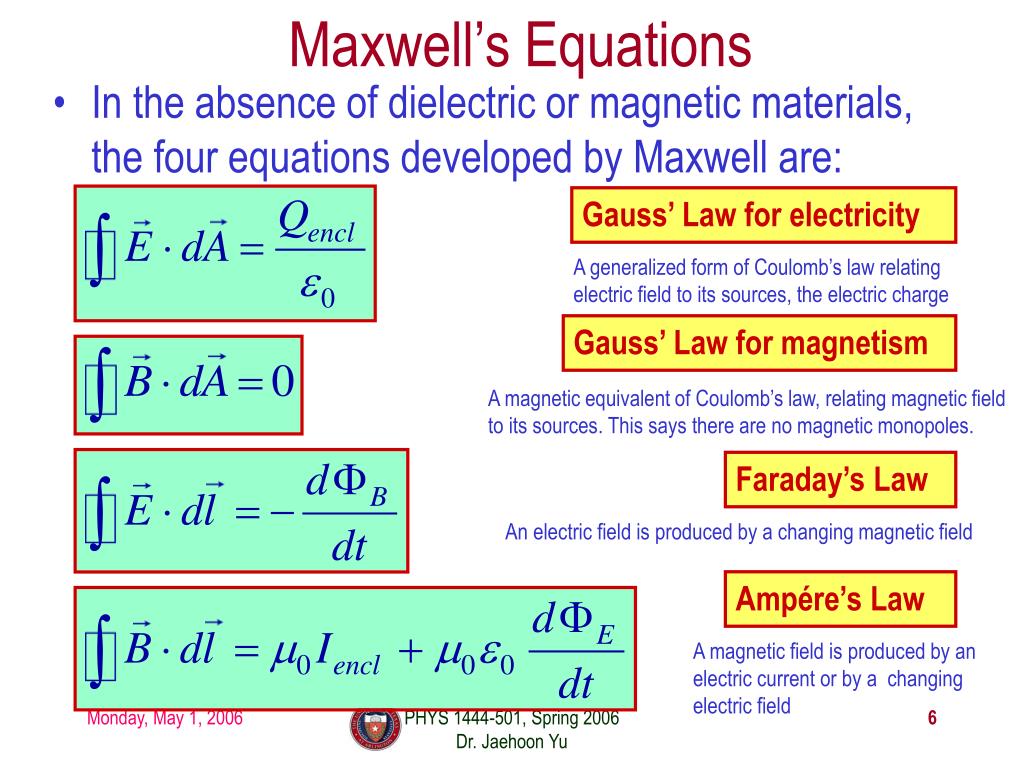 Maxwell's Equations

• In the absence of dielectric or magnetic materials, the four equations developed by Maxwell are:

$\oint \vec{E} \cdot d\vec{A} = \frac{Q_{encl}}{\varepsilon_0}$

Gauss' Law for electricity

A generalized form of Coulomb's law relating electric field to its sources, the electric charge

$\oint \vec{B} \cdot d\vec{A} = 0$

Gauss' Law for magnetism

A magnetic equivalent of Coulomb's law, relating magnetic field to its sources. This says there are no magnetic monopoles.

$\oint \vec{E} \cdot d\vec{l} = -\frac{d\Phi_B}{dt}$

Faraday's Law

An electric field is produced by a changing magnetic field

$\oint \vec{B} \cdot d\vec{l} = \mu_0 I_{encl} + \mu_0 \varepsilon_0 \frac{d\Phi_E}{dt}$

Ampére's Law

A magnetic field is produced by an electric current or by a changing electric field

Monday, May 1, 2006

PHYS 1444-501, Spring 2006
Dr. Jaehoon Yu

6